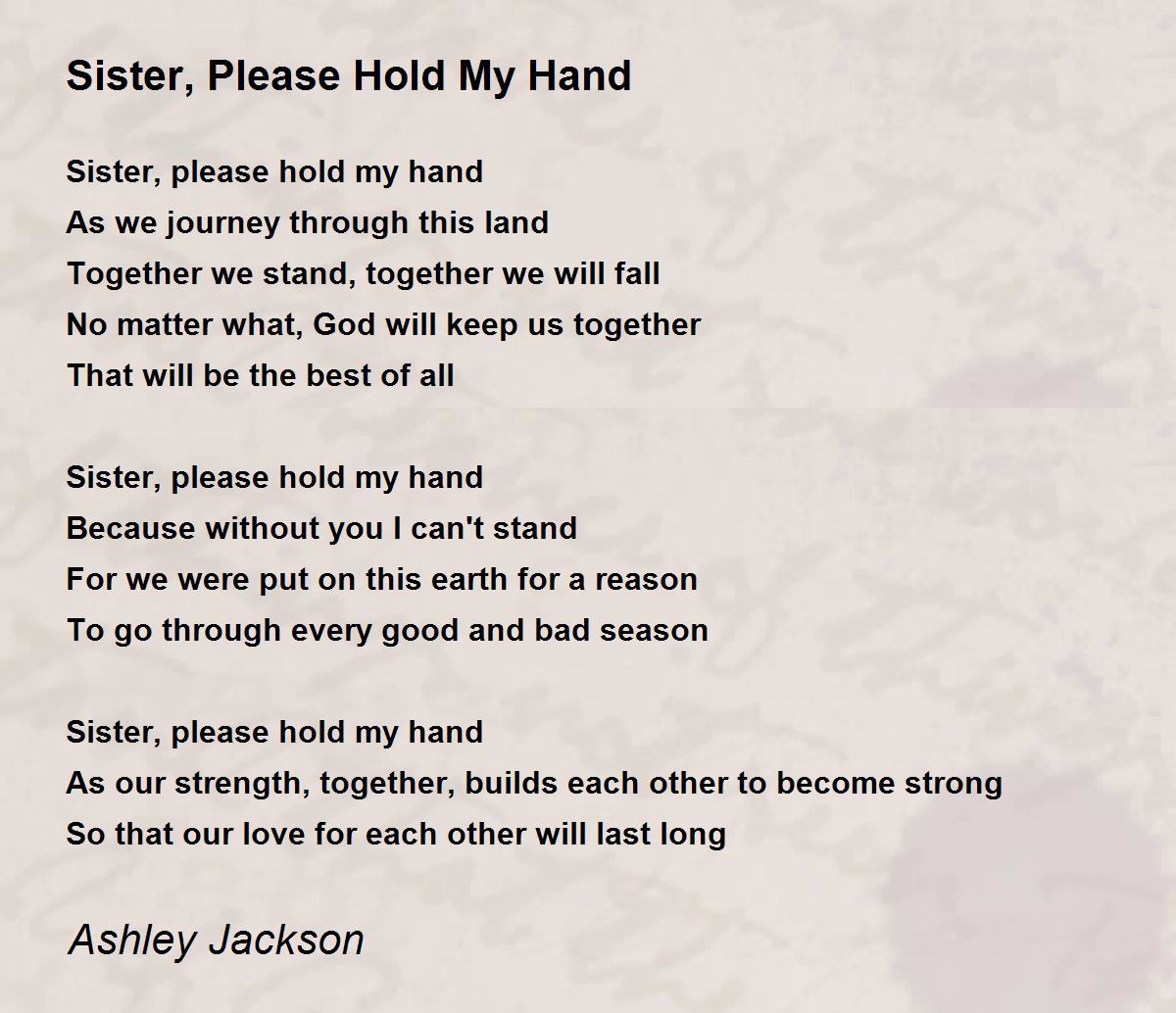 Sister, Please Hold My Hand

Sister, please hold my hand
As we journey through this land
Together we stand, together we will fall
No matter what, God will keep us together
That will be the best of all

Sister, please hold my hand
Because without you I can't stand
For we were put on this earth for a reason
To go through every good and bad season

Sister, please hold my hand
As our strength, together, builds each other to become strong
So that our love for each other will last long

Ashley Jackson